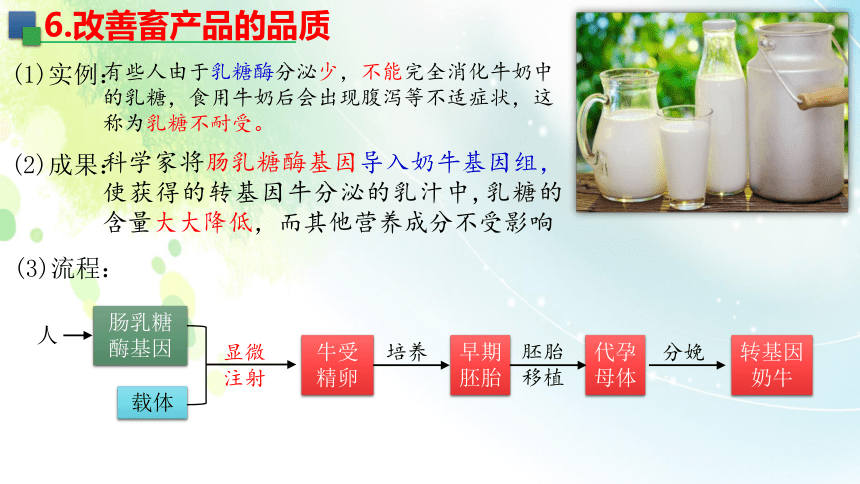 6.改善畜产品的品质

(1)实例:有些人由于乳糖酶分泌少，不能完全消化牛奶中的乳糖，食用牛奶后会出现腹泻等不适症状，这称为乳糖不耐受。

(2)成果:科学家将肠乳糖酶基因导入奶牛基因组，使获得的转基因牛分泌的乳汁中,乳糖的含量大大降低，而其他营养成分不受影响

(3)流程：

人

肠乳糖酶基因

载体

显微注射

牛受精卵

培养

早期胚胎

胚胎移植

代孕母体

分娩

转基因奶牛